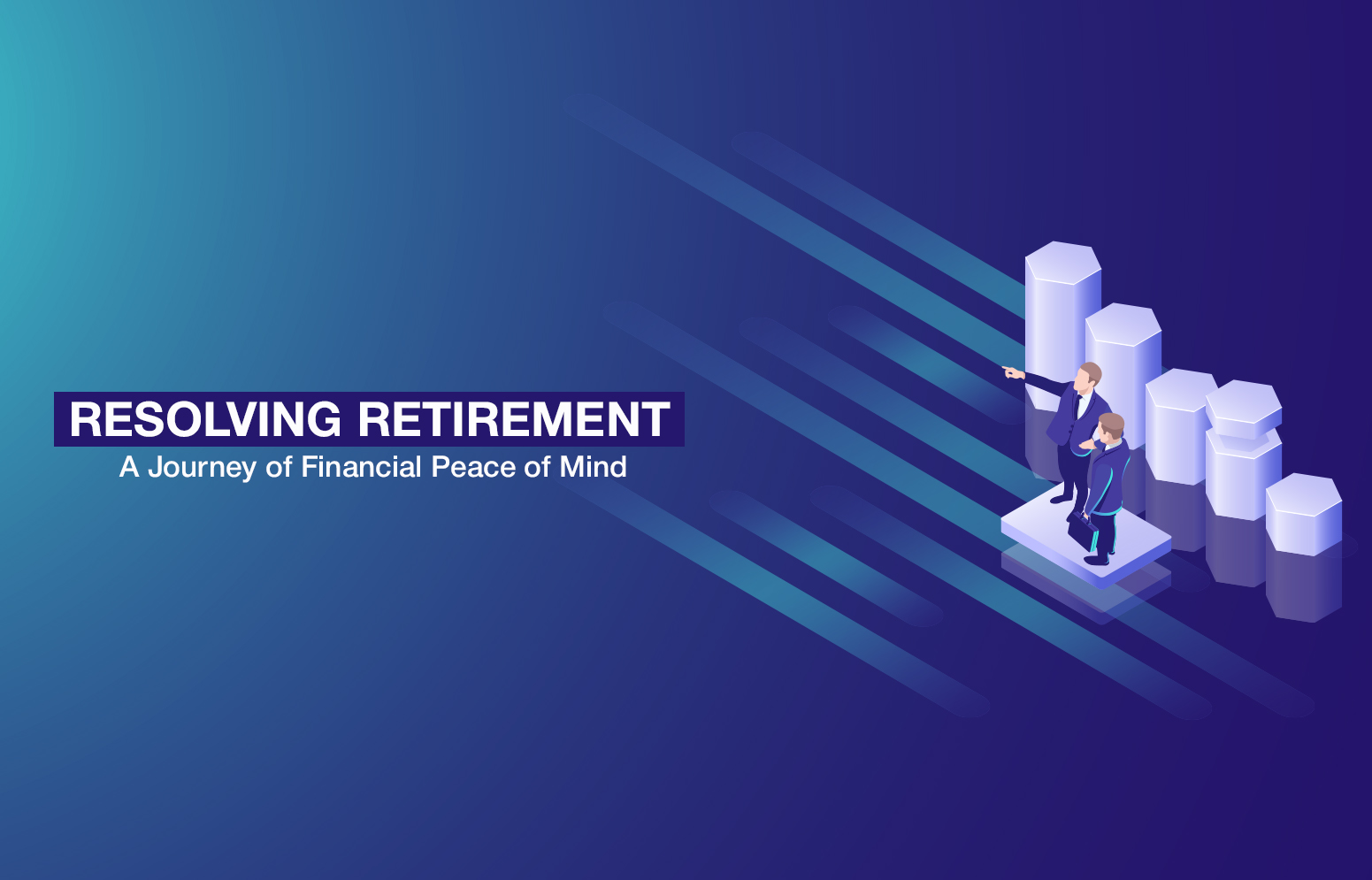 RESOLVING RETIREMENT
A Journey of Financial Peace of Mind